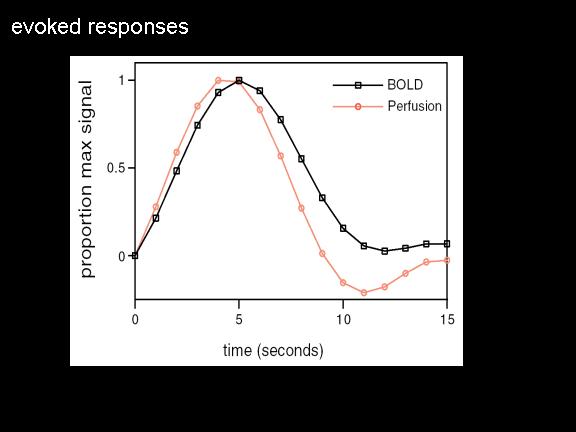 evoked responses

proportion max signal

1

0.5

0

BOLD
Perfusion

0
5
10
15

time (seconds)